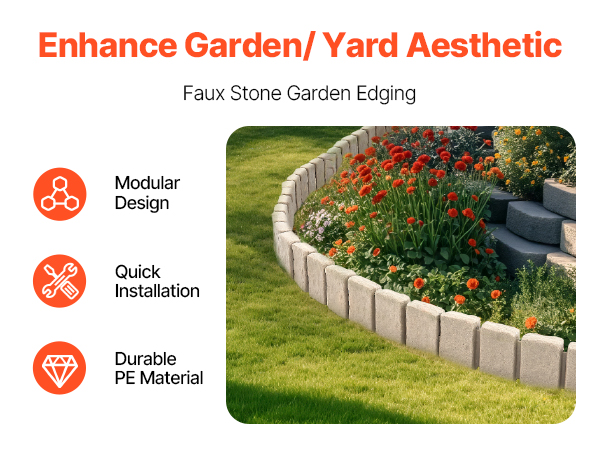 Enhance Garden/ Yard Aesthetic

Faux Stone Garden Edging

Modular Design

Quick Installation

Durable PE Material